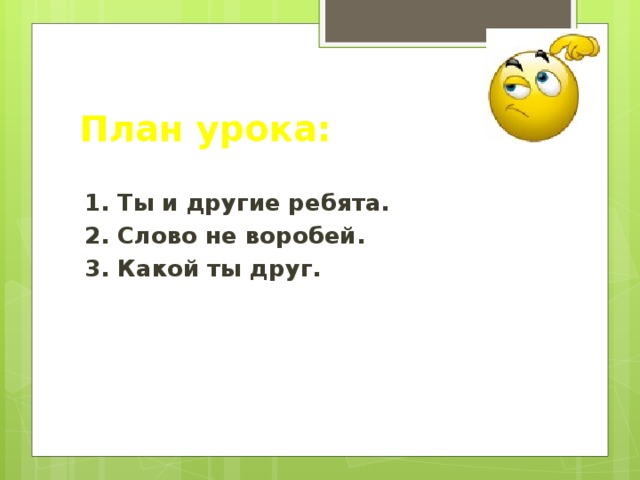 План урока:

1. Ты и другие ребята.
2. Слово не воробей.
3. Какой ты друг.